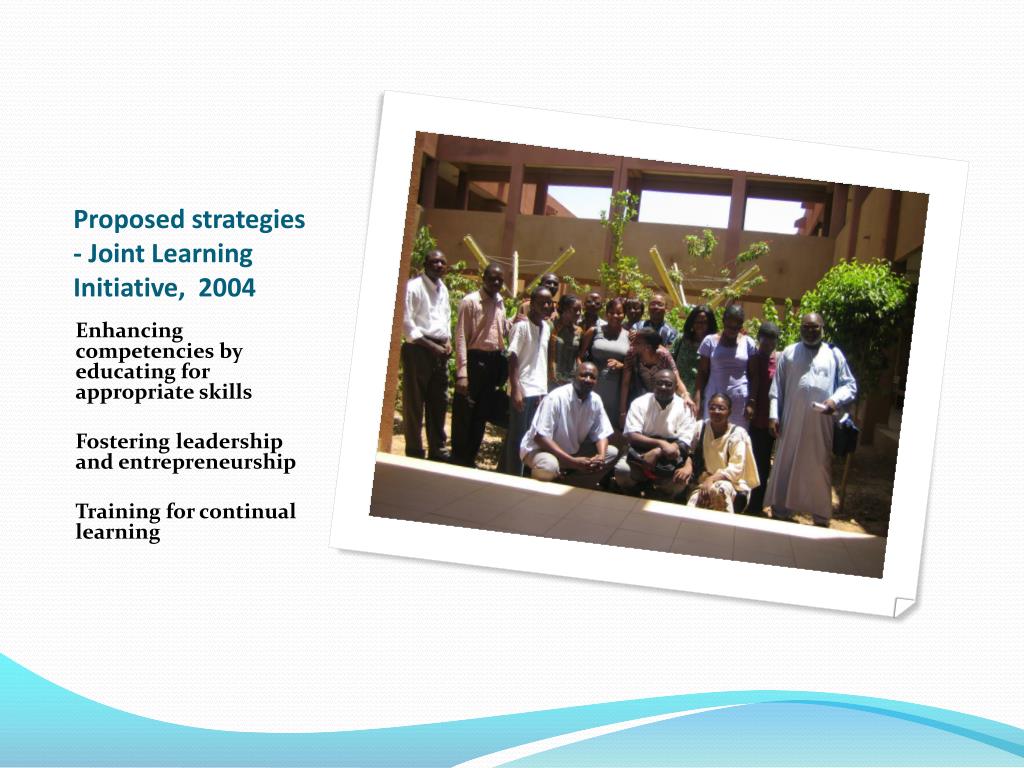 Proposed strategies - Joint Learning Initiative, 2004

Enhancing competencies by educating for appropriate skills

Fostering leadership and entrepreneurship

Training for continual learning